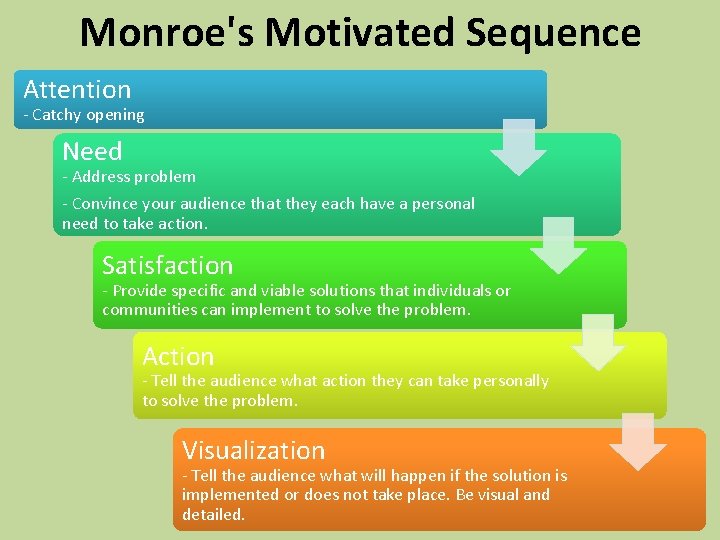 Monroe's Motivated Sequence

Attention
- Catchy opening

Need
- Address problem
- Convince your audience that they each have a personal need to take action.

Satisfaction
- Provide specific and viable solutions that individuals or communities can implement to solve the problem.

Action
- Tell the audience what action they can take personally to solve the problem.

Visualization
- Tell the audience what will happen if the solution is implemented or does not take place. Be visual and detailed.